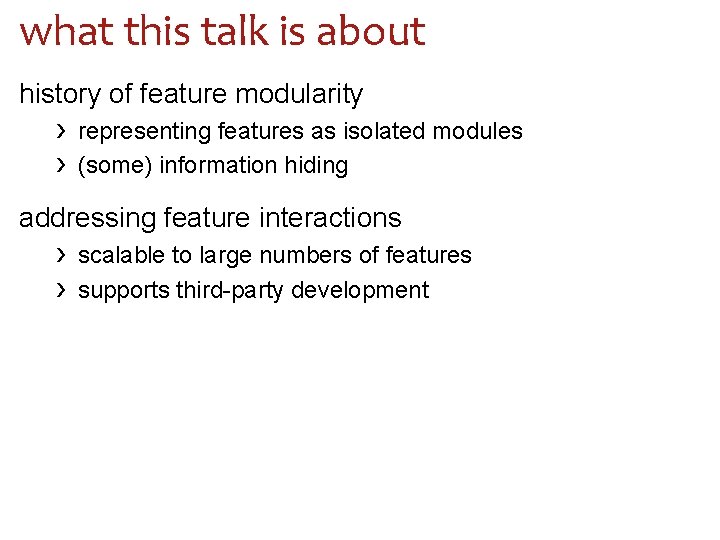 what this talk is about

history of feature modularity

› representing features as isolated modules
› (some) information hiding

addressing feature interactions

› scalable to large numbers of features
› supports third-party development